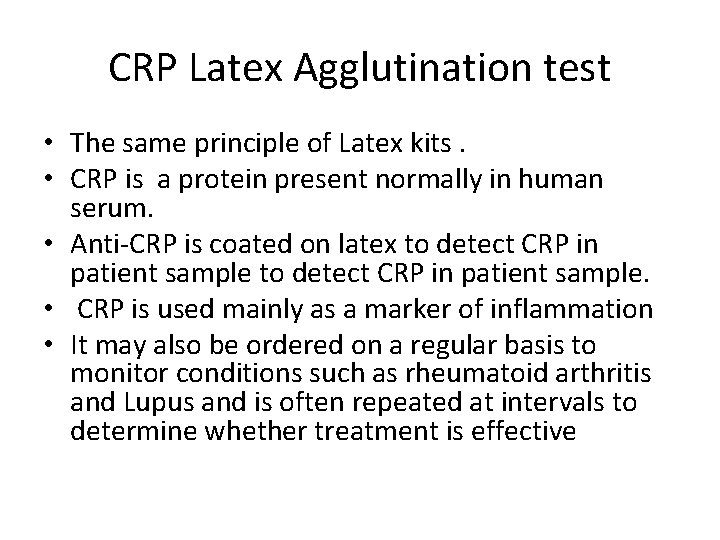 CRP Latex Agglutination test

• The same principle of Latex kits .
• CRP is a protein present normally in human serum.
• Anti-CRP is coated on latex to detect CRP in patient sample to detect CRP in patient sample.
• CRP is used mainly as a marker of inflammation
• It may also be ordered on a regular basis to monitor conditions such as rheumatoid arthritis and Lupus and is often repeated at intervals to determine whether treatment is effective